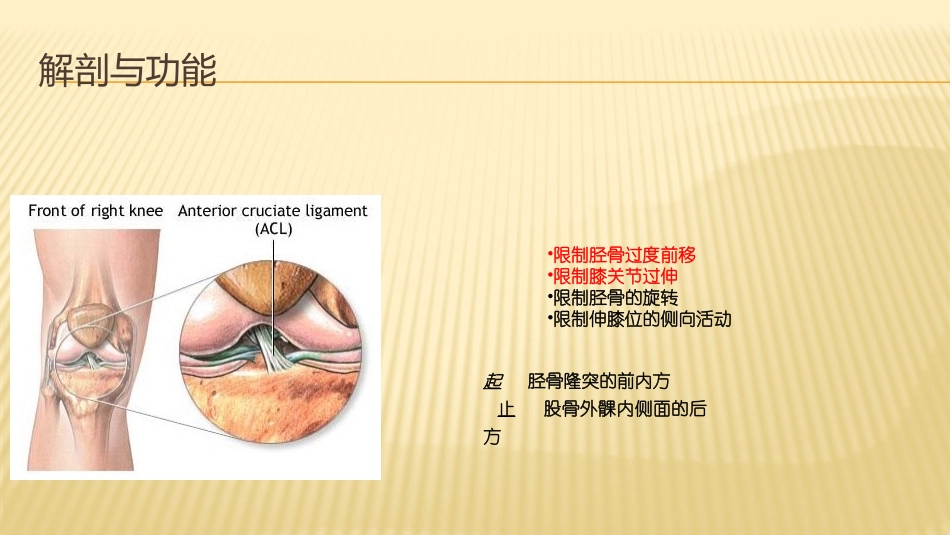 解剖与功能

Front of right knee Anterior cruciate ligament (ACL)

•限制胫骨过度前移
•限制膝关节过伸
•限制胫骨的旋转
•限制伸膝位的侧向活动

起 胫骨隆突的前内方
止 股骨外髁内侧面的后方